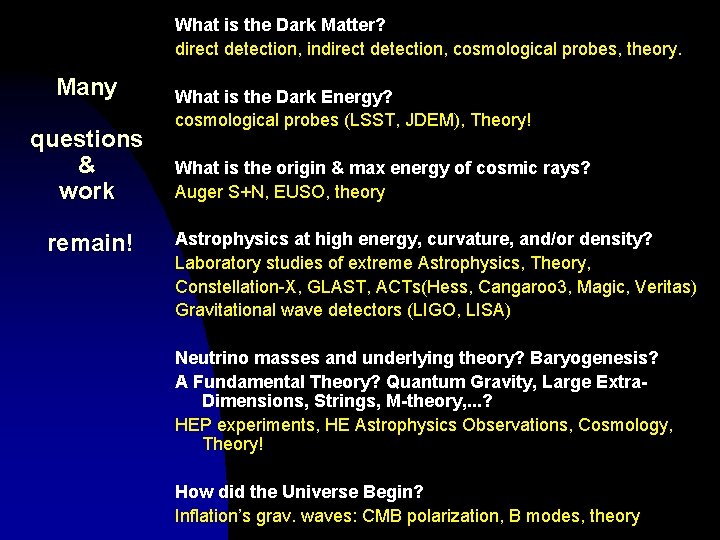 Many

questions
&
work

remain!

What is the Dark Matter?
direct detection, indirect detection, cosmological probes, theory.

What is the Dark Energy?
cosmological probes (LSST, JDEM), Theory!

What is the origin & max energy of cosmic rays?
Auger S+N, EUSO, theory

Astrophysics at high energy, curvature, and/or density?
Laboratory studies of extreme Astrophysics, Theory,
Constellation-X, GLAST, ACTs(Hess, Cangaroo3, Magic, Veritas)
Gravitational wave detectors (LIGO, LISA)

Neutrino masses and underlying theory? Baryogenesis?
A Fundamental Theory? Quantum Gravity, Large Extra-Dimensions, Strings, M-theory,...?
HEP experiments, HE Astrophysics Observations, Cosmology, Theory!

How did the Universe Begin?
Inflation's grav. waves: CMB polarization, B modes, theory